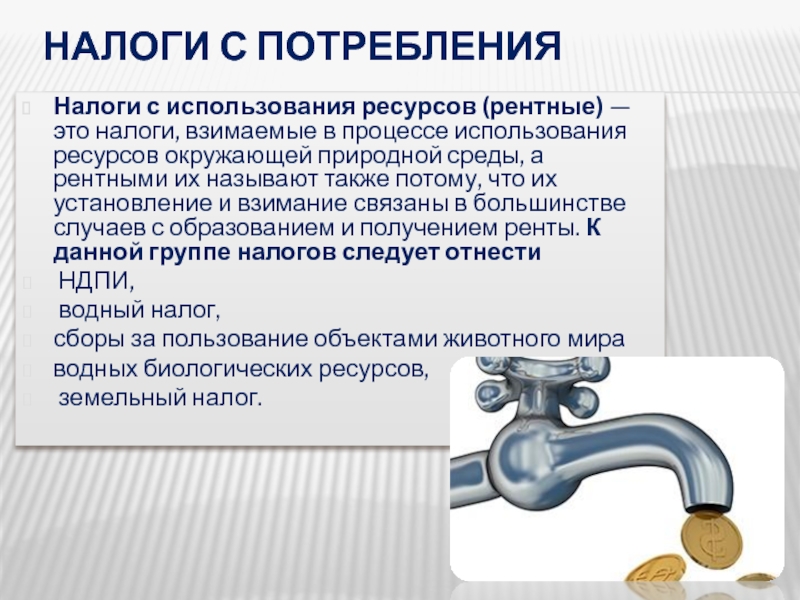 НАЛОГИ С ПОТРЕБЛЕНИЯ

Налоги с использования ресурсов (рентные) — это налоги, взимаемые в процессе использования ресурсов окружающей природной среды, а рентными их называют также потому, что их установление и взимание связаны в большинстве случаев с образованием и получением ренты. К данной группе налогов следует отнести

НДПИ,

водный налог,

сборы за пользование объектами животного мира

водных биологических ресурсов,

земельный налог.